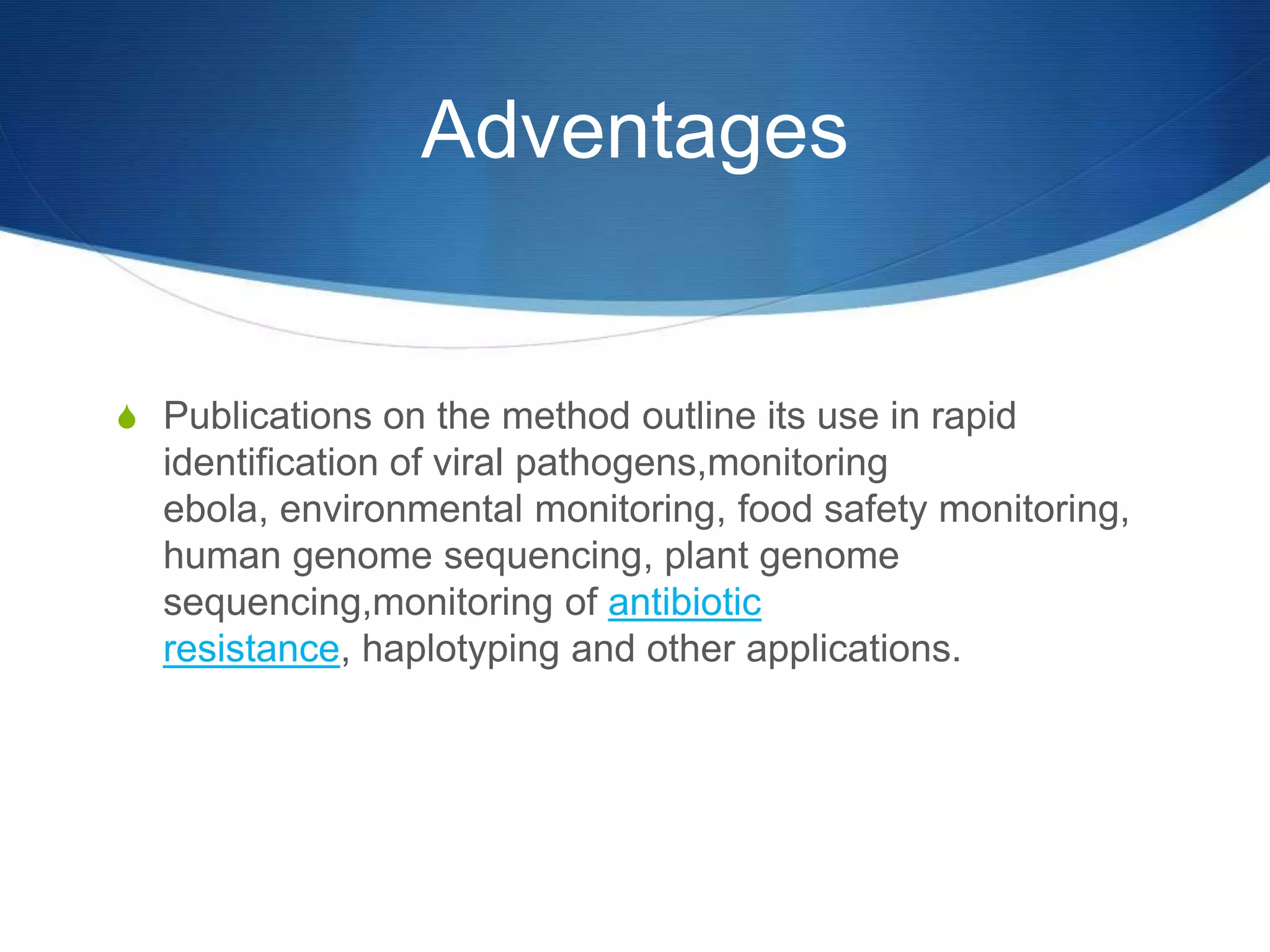 Adventages

Publications on the method outline its use in rapid identification of viral pathogens,monitoring ebola, environmental monitoring, food safety monitoring, human genome sequencing, plant genome sequencing,monitoring of antibiotic resistance, haplotyping and other applications.